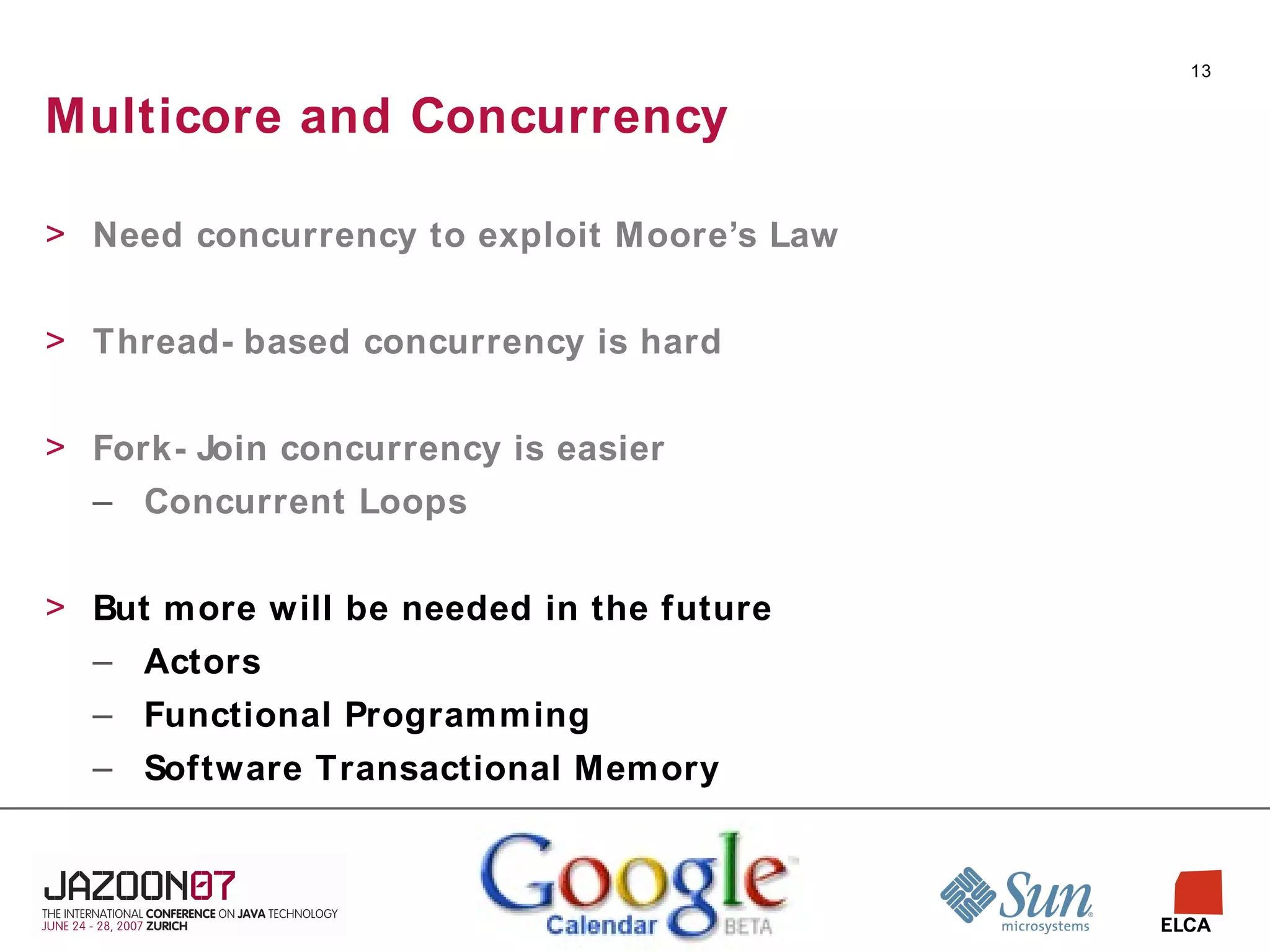 13

Multicore and Concurrency

> Need concurrency to exploit Moore's Law

> Thread- based concurrency is hard

> Fork- Join concurrency is easier
– Concurrent Loops

> But more will be needed in the future
– Actors
– Functional Programming
– Software Transactional Memory

JAZOON07
THE INTERNATIONAL CONFERENCE ON JAVA TECHNOLOGY
JUNE 24 - 28, 2007 ZURICH

Google Calendar BETA

Sun microsystems

ELCA